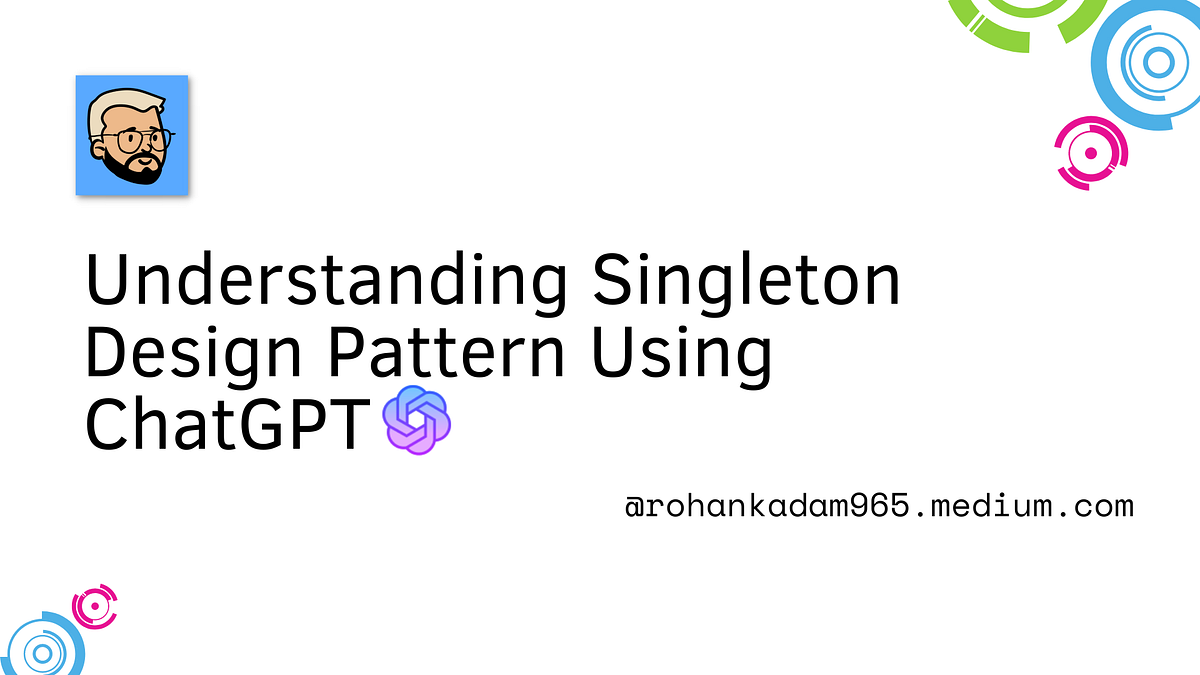 Understanding Singleton Design Pattern Using ChatGPT

@rohankadam965.medium.com